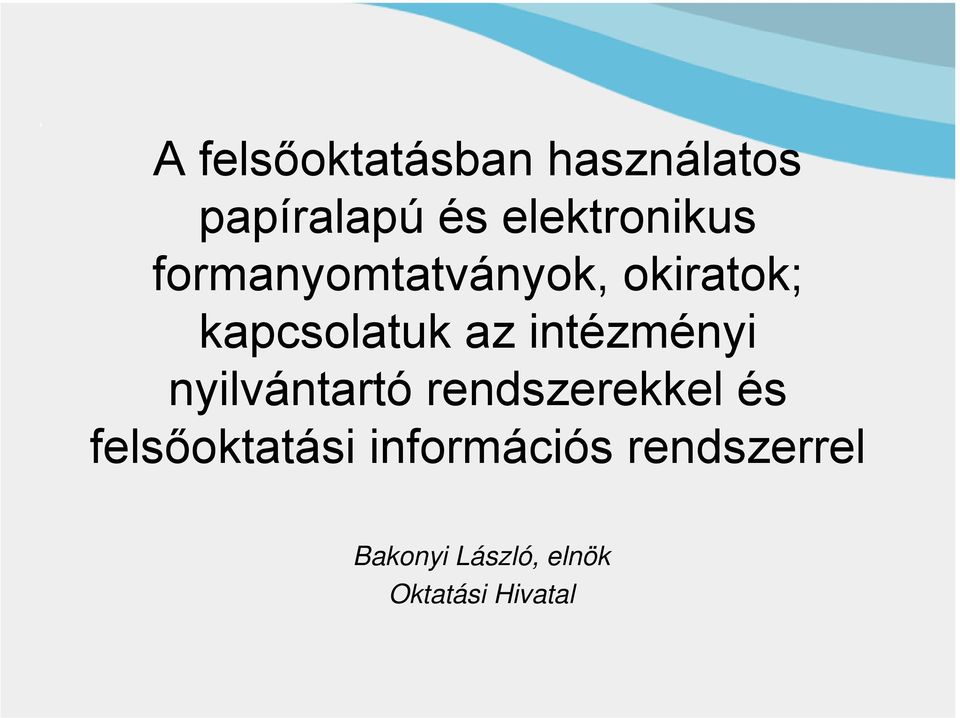 A felsőoktatásban használatos papíralapú és elektronikus formanyomtatványok, okiratok; kapcsolatuk az intézményi nyilvántartó rendszerekkel és felsőoktatási információs rendszerrel

Bakonyi László, elnök
Oktatási Hivatal